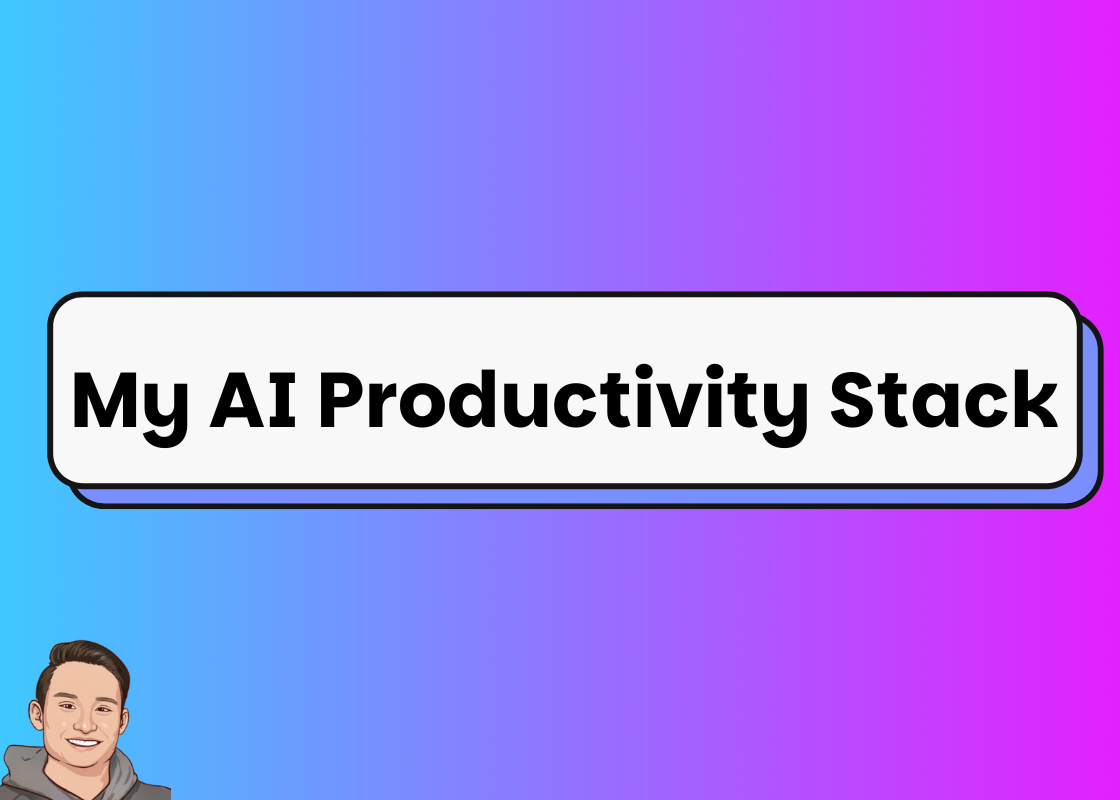 My AI Productivity Stack